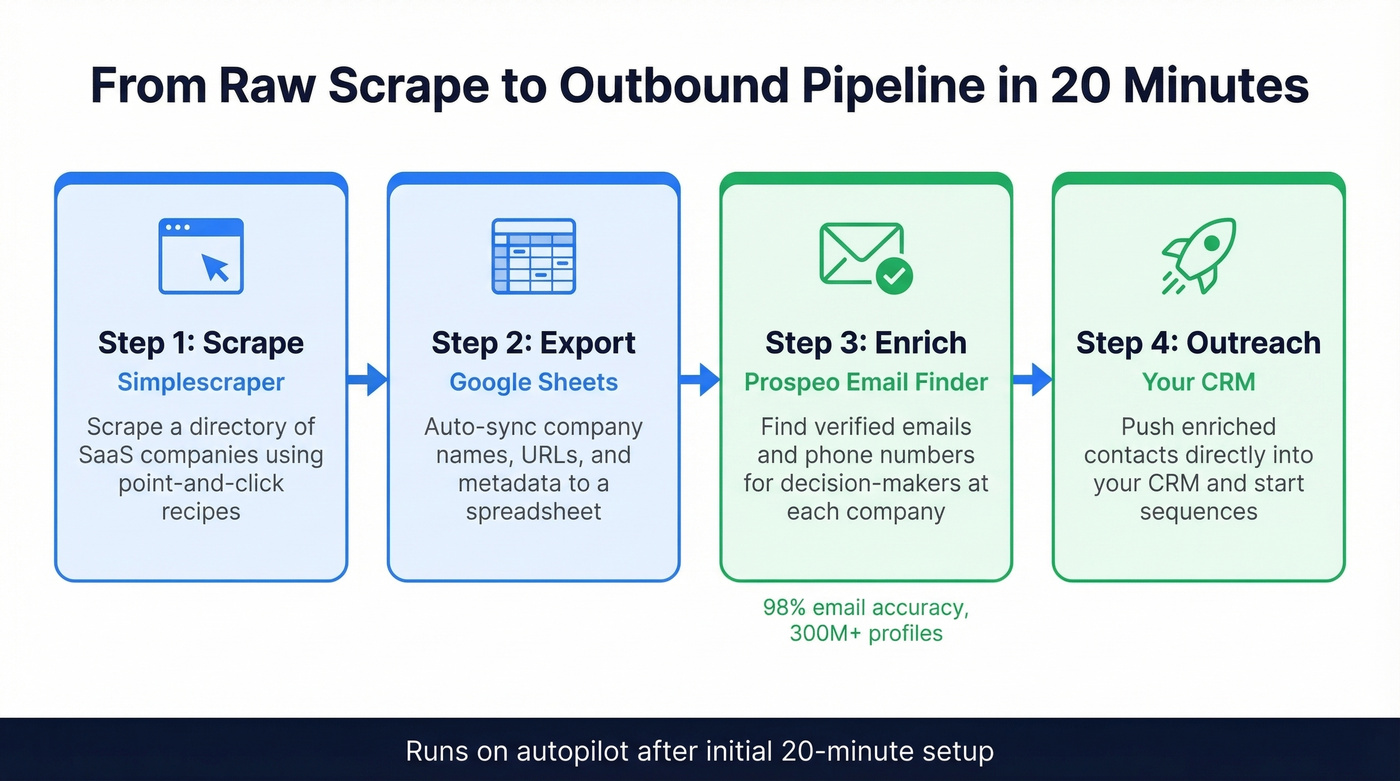 From Raw Scrape to Outbound Pipeline in 20 Minutes

Step 1: Scrape
Simplescraper
Scrape a directory of SaaS companies using point-and-click recipes

Step 2: Export
Google Sheets
Auto-sync company names, URLs, and metadata to a spreadsheet

Step 3: Enrich
Prospeo Email Finder
Find verified emails and phone numbers for decision-makers at each company

98% email accuracy, 300M+ profiles

Step 4: Outreach
Your CRM
Push enriched contacts directly into your CRM and start sequences

Runs on autopilot after initial 20-minute setup